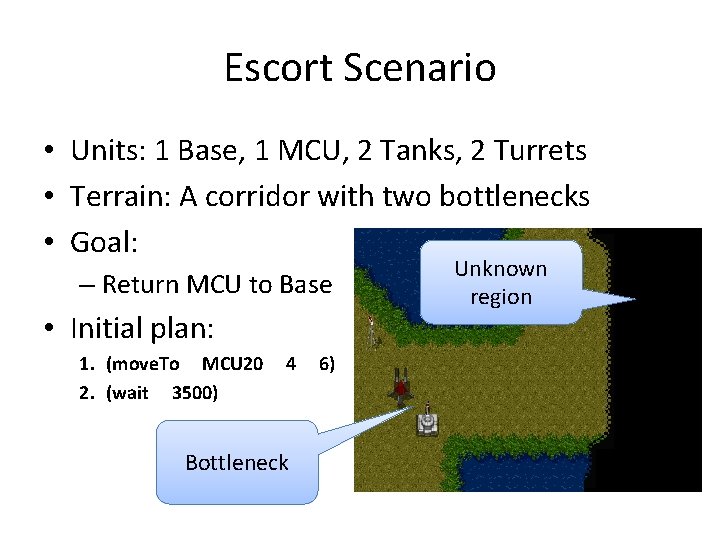 Escort Scenario

• Units: 1 Base, 1 MCU, 2 Tanks, 2 Turrets
• Terrain: A corridor with two bottlenecks
• Goal:
– Return MCU to Base
• Initial plan:
1. (moveTo MCU20 4 6)
2. (wait 3500)

Unknown region

Bottleneck